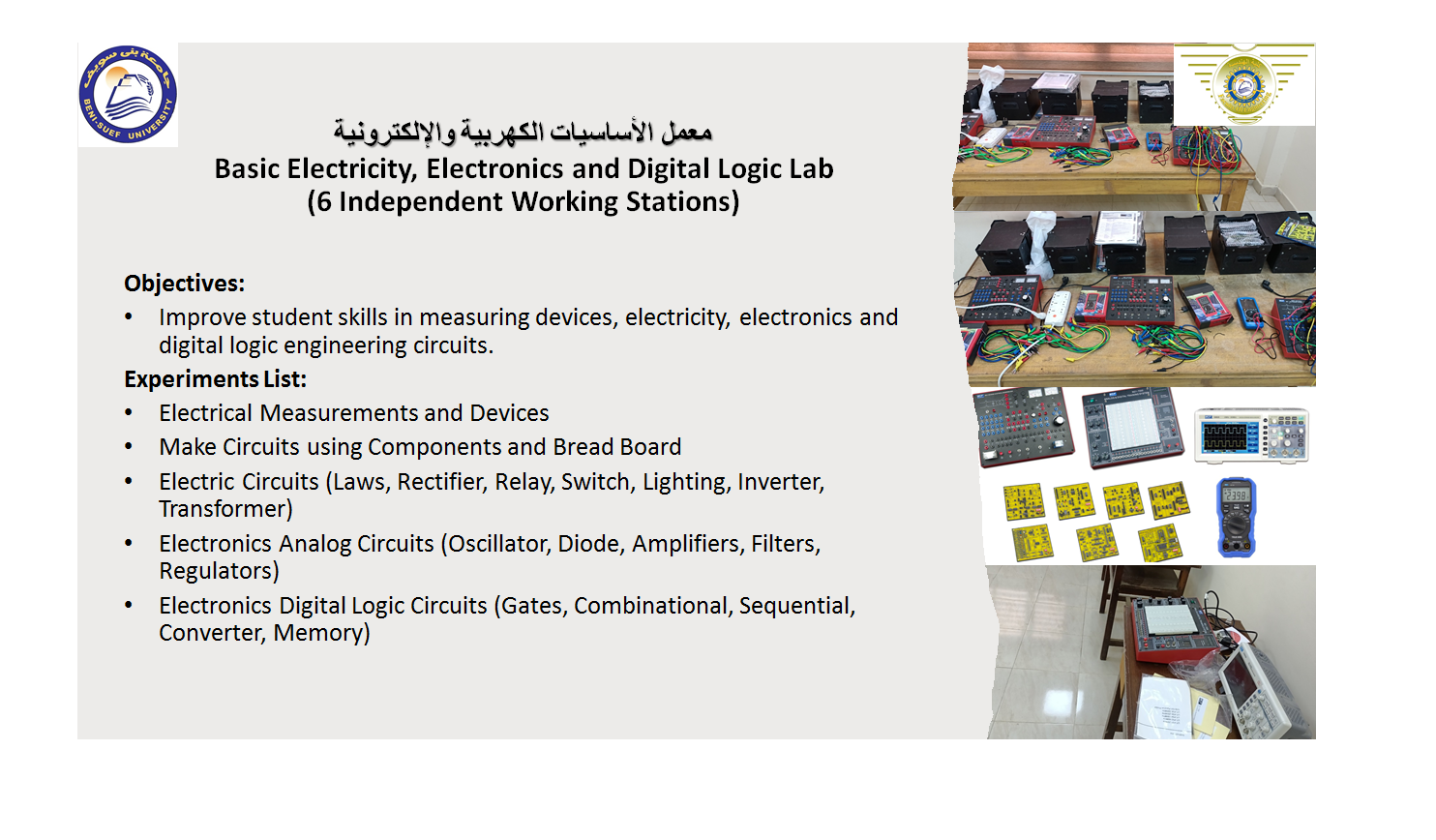 جامعة بني سويف
BENI-SUEF UNIVERSITY

معمل الأساسيات الكهربية والإلكترونية
Basic Electricity, Electronics and Digital Logic Lab
(6 Independent Working Stations)

Objectives:
• Improve student skills in measuring devices, electricity, electronics and digital logic engineering circuits.

Experiments List:
• Electrical Measurements and Devices
• Make Circuits using Components and Bread Board
• Electric Circuits (Laws, Rectifier, Relay, Switch, Lighting, Inverter, Transformer)
• Electronics Analog Circuits (Oscillator, Diode, Amplifiers, Filters, Regulators)
• Electronics Digital Logic Circuits (Gates, Combinational, Sequential, Converter, Memory)